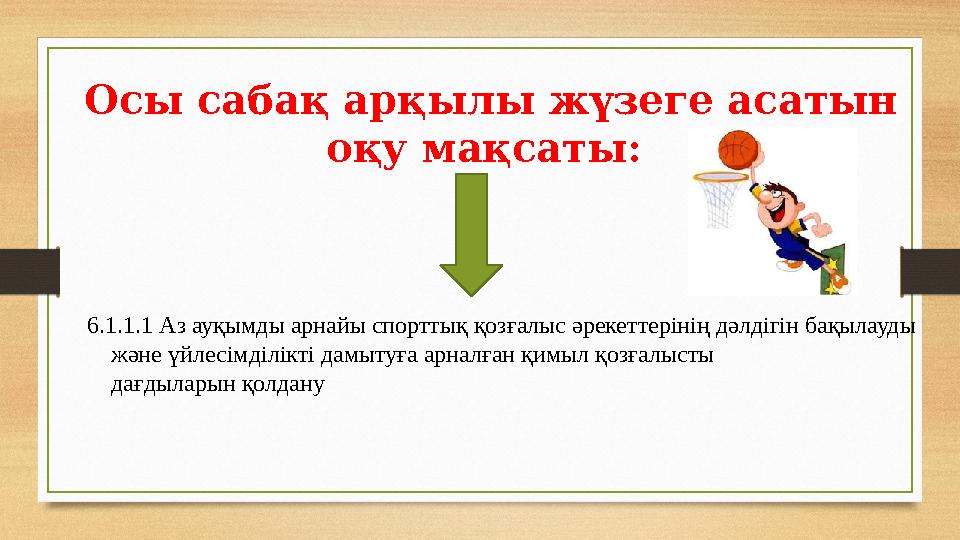 Осы сабақ арқылы жүзеге асатын оқу мақсаты:

6.1.1.1 Аз ауқымды арнайы спорттық қозғалыс әрекеттерінің дәлдігін бақылауды және үйлесімділікті дамытуға арналған қимыл қозғалысты дағдыларын қолдану